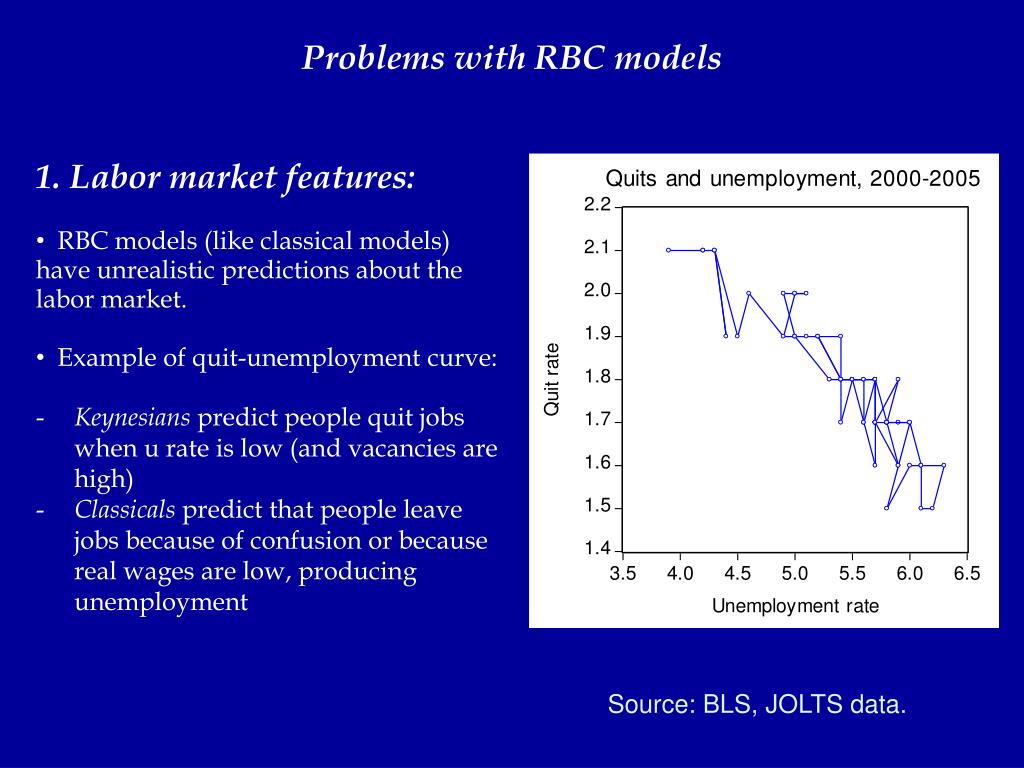 Problems with RBC models

1. Labor market features:

• RBC models (like classical models) have unrealistic predictions about the labor market.

• Example of quit-unemployment curve:

- Keynesians predict people quit jobs when u rate is low (and vacancies are high)
- Classicals predict that people leave jobs because of confusion or because real wages are low, producing unemployment

Quits and unemployment, 2000-2005

Quit rate

2.2
2.1
2.0
1.9
1.8
1.7
1.6
1.5
1.4

3.5 4.0 4.5 5.0 5.5 6.0 6.5

Unemployment rate

Source: BLS, JOLTS data.